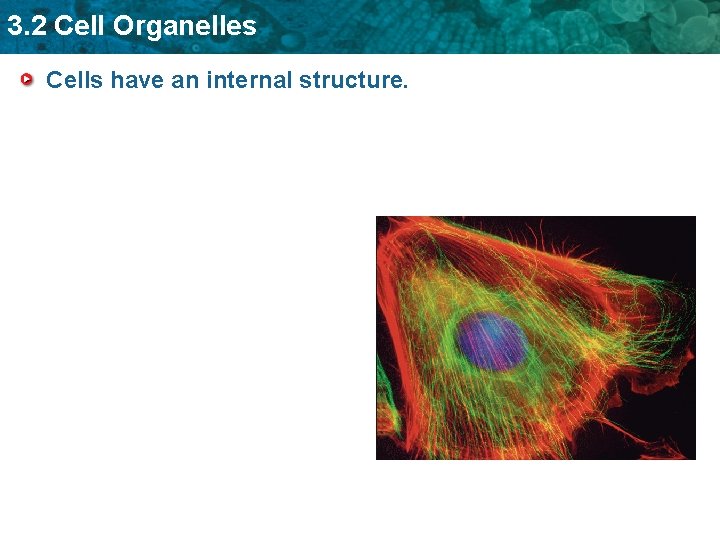 3.2 Cell Organelles

Cells have an internal structure.